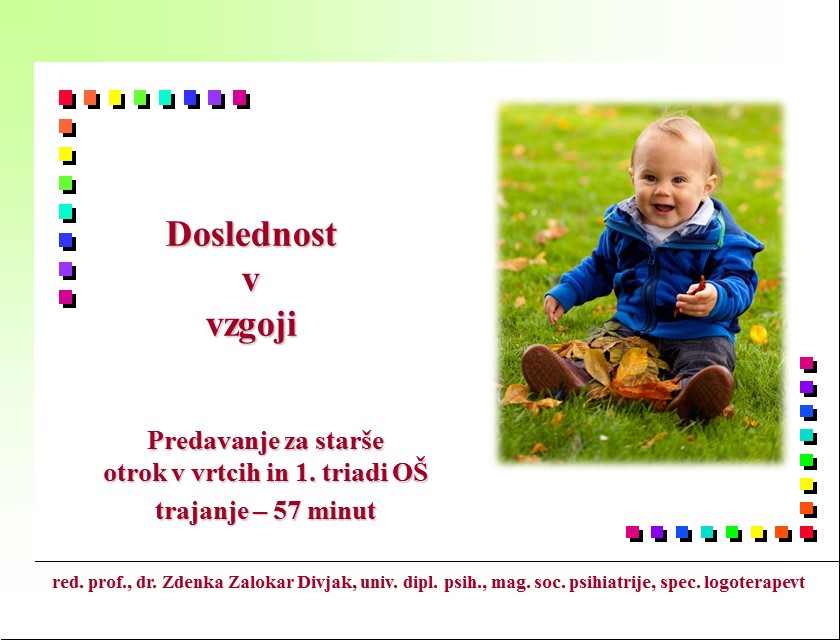 Doslednost
v
vzgoji

Predavanje za starše
otrok v vrtcih in 1. triadi OŠ
trajanje – 57 minut

red. prof., dr. Zdenka Zalokar Divjak, univ. dipl. psih., mag. soc. psihiatrije, spec. logoterapevt